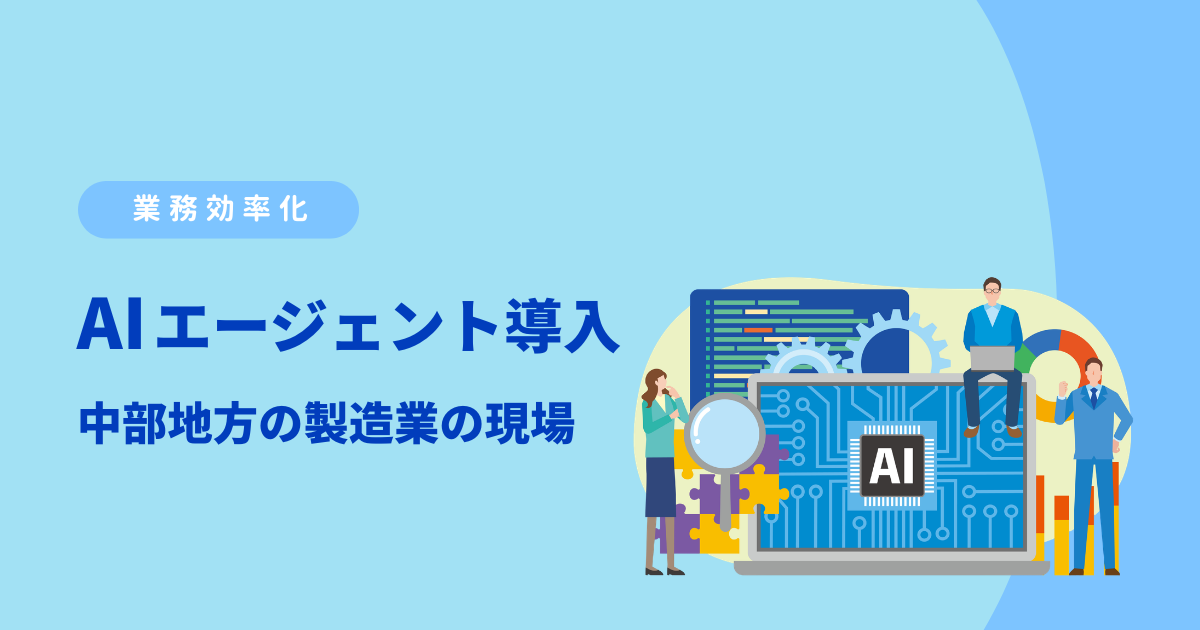 業務効率化

AIエージェント導入

中部地方の製造業の現場

AI